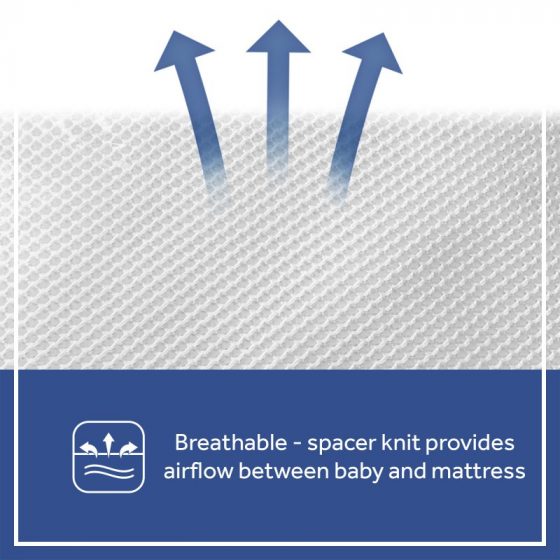 Breathable - spacer knit provides airflow between baby and mattress